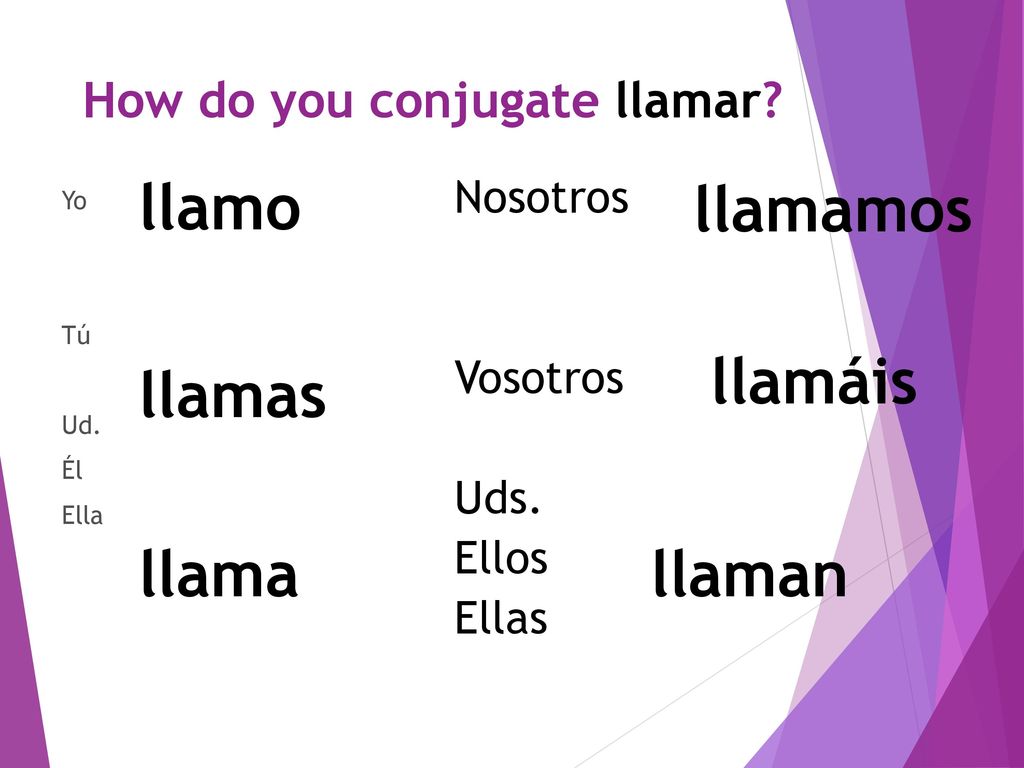 How do you conjugate llamar?

Yo
llamo

Tú
llamas

Ud.
Él
Ella
llama

Nosotros
llamamos

Vosotros
llamáis

Uds.
Ellos
Ellas
llaman